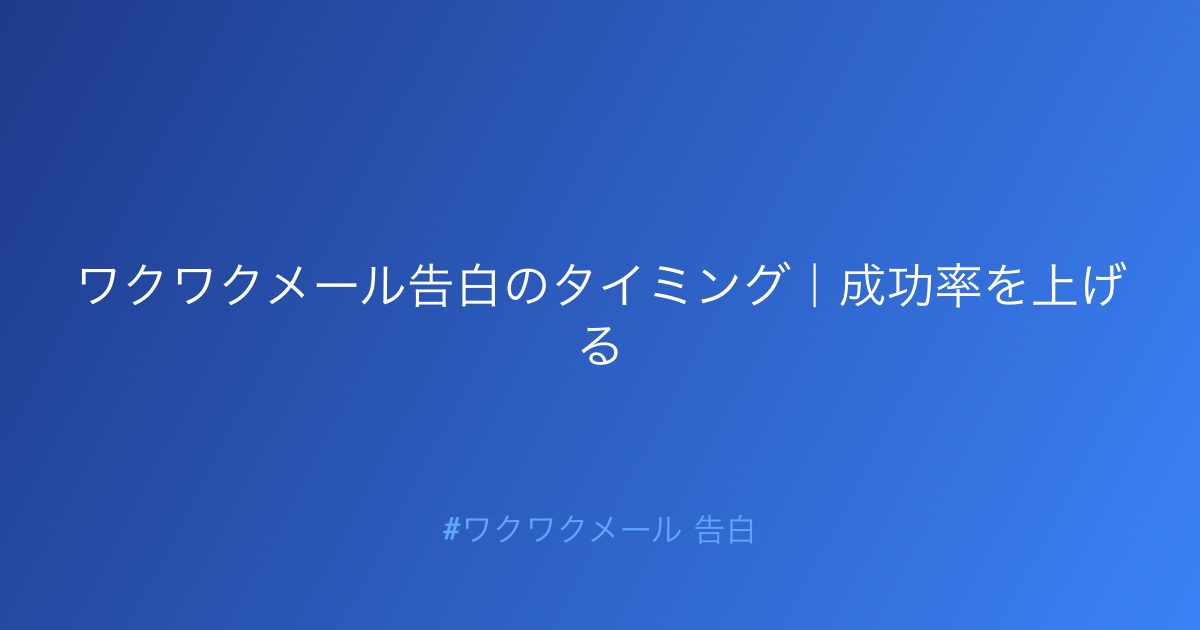 ワクワクメール告白のタイミング｜成功率を上げる

#ワクワクメール 告白